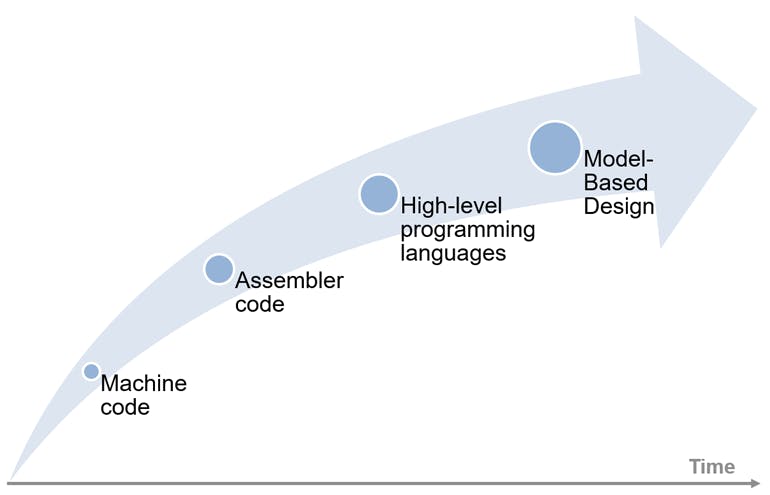 Machine code

Assembler code

High-level programming languages

Model-Based Design

Time